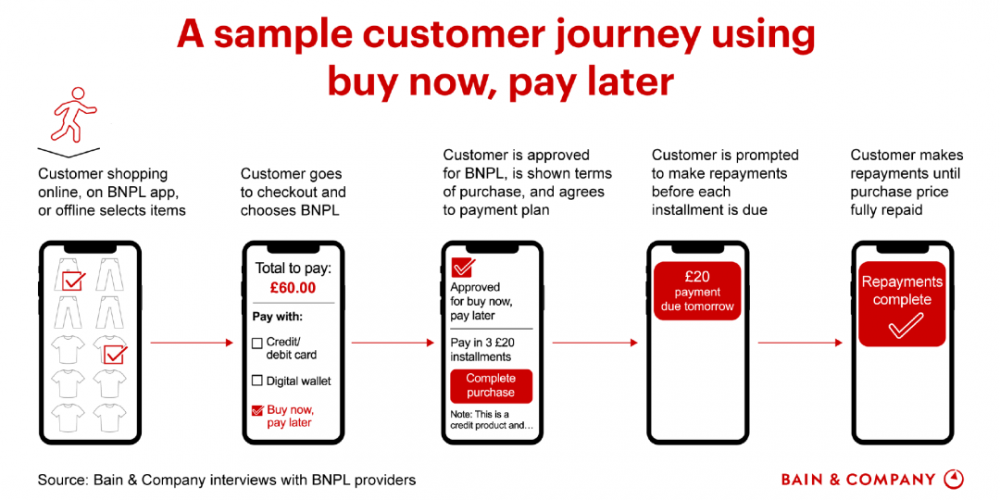 A sample customer journey using buy now, pay later

Customer shopping online, on BNPL app, or offline selects items

Customer goes to checkout and chooses BNPL

Total to pay:
£60.00

Pay with:

Credit/ debit card

Digital wallet

Buy now, pay later

Customer is approved for BNPL, is shown terms of purchase, and agrees to payment plan

Approved for buy now, pay later

Pay in 3 £20 installments

Complete purchase

Note: This is a credit product and...

Customer is prompted to make repayments before each installment is due

£20
payment due tomorrow

Customer makes repayments until purchase price fully repaid

Repayments complete

Source: Bain & Company interviews with BNPL providers

BAIN & COMPANY